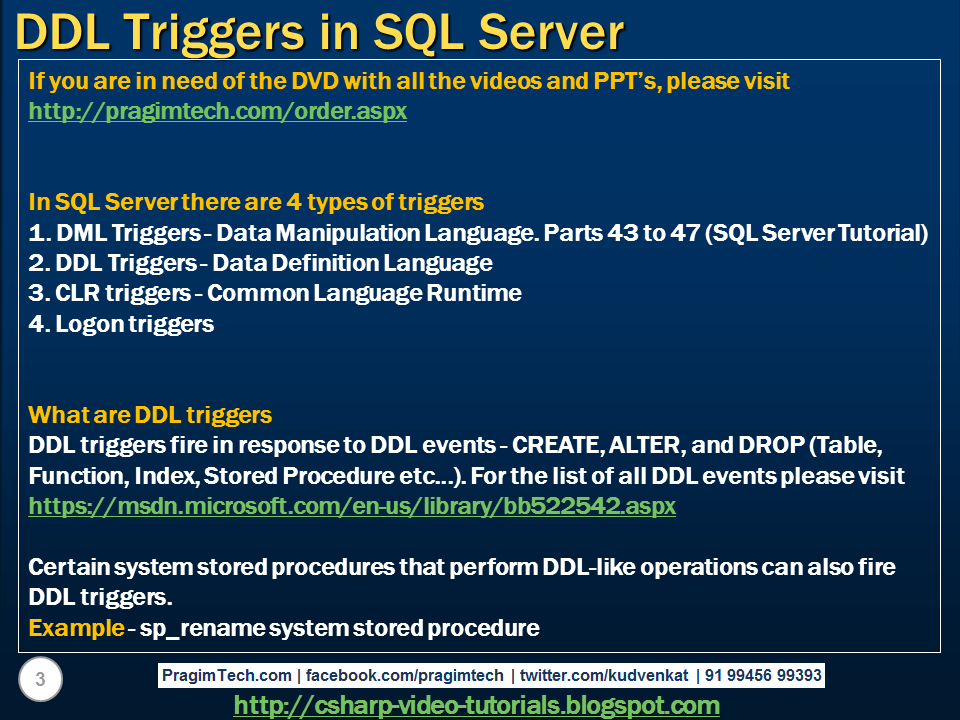 DDL Triggers in SQL Server

If you are in need of the DVD with all the videos and PPT's, please visit
http://pragimtech.com/order.aspx

In SQL Server there are 4 types of triggers
1. DML Triggers - Data Manipulation Language. Parts 43 to 47 (SQL Server Tutorial)
2. DDL Triggers - Data Definition Language
3. CLR triggers - Common Language Runtime
4. Logon triggers

What are DDL triggers
DDL triggers fire in response to DDL events - CREATE, ALTER, and DROP (Table, Function, Index, Stored Procedure etc...). For the list of all DDL events please visit
https://msdn.microsoft.com/en-us/library/bb522542.aspx

Certain system stored procedures that perform DDL-like operations can also fire DDL triggers.
Example - sp_rename system stored procedure

3

PragimTech.com | facebook.com/pragimtech | twitter.com/kudvenkat | 91 99456 99393

http://csharp-video-tutorials.blogspot.com